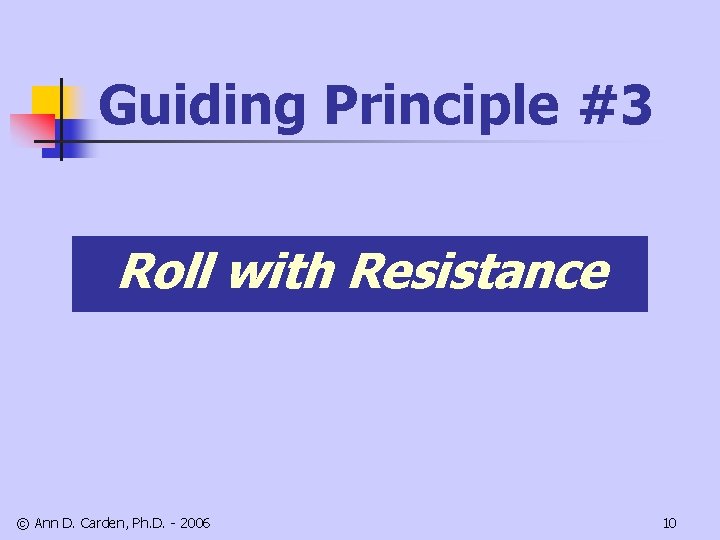 Guiding Principle #3

Roll with Resistance

© Ann D. Carden, Ph.D. - 2006

10